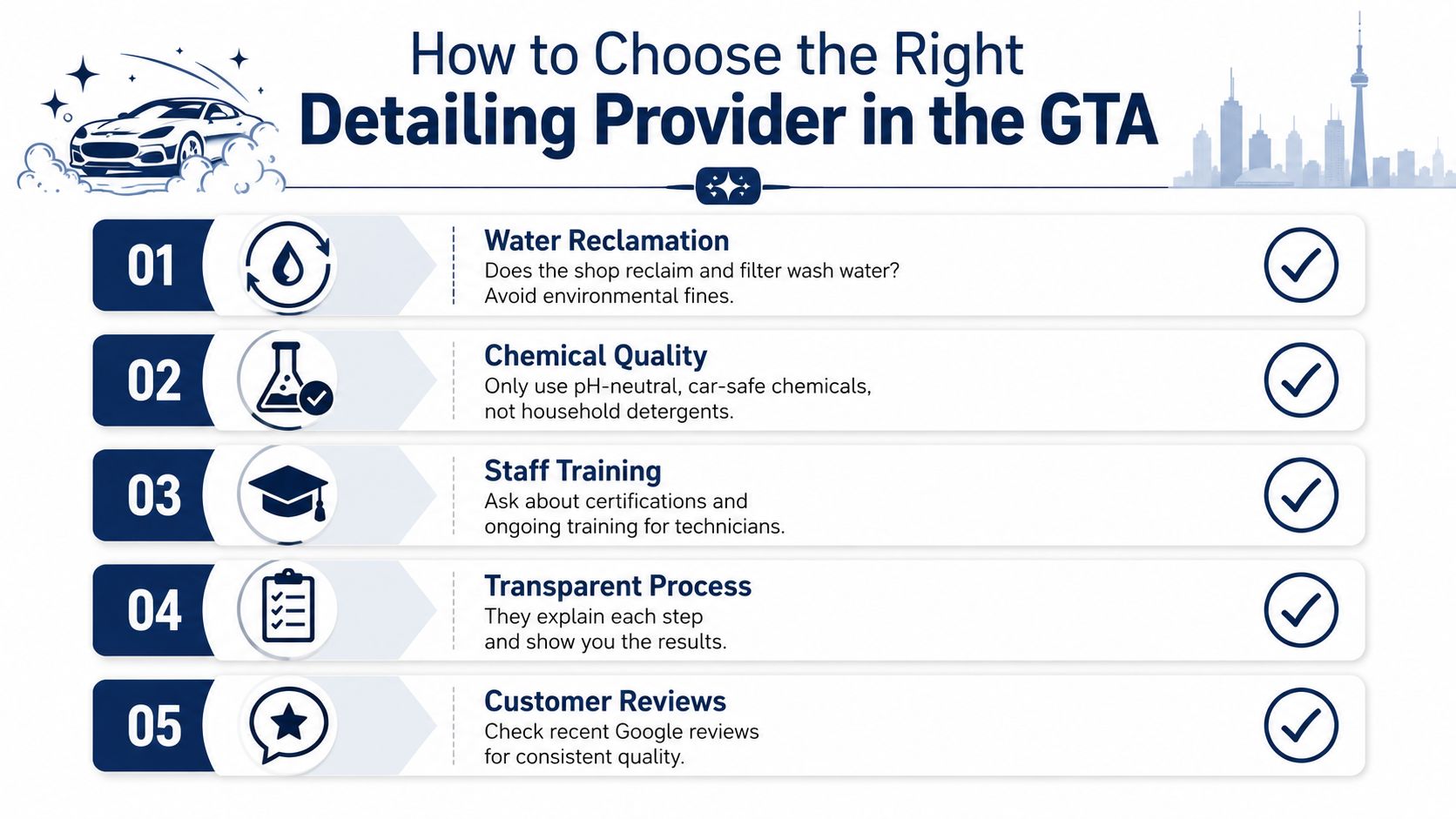 How to Choose the Right
Detailing Provider in the GTA

01
Water Reclamation
Does the shop reclaim and filter wash water? Avoid environmental fines.

02
Chemical Quality
Only use pH-neutral, car-safe chemicals, not household detergents.

03
Staff Training
Ask about certifications and ongoing training for technicians.

04
Transparent Process
They explain each step and show you the results.

05
Customer Reviews
Check recent Google reviews for consistent quality.